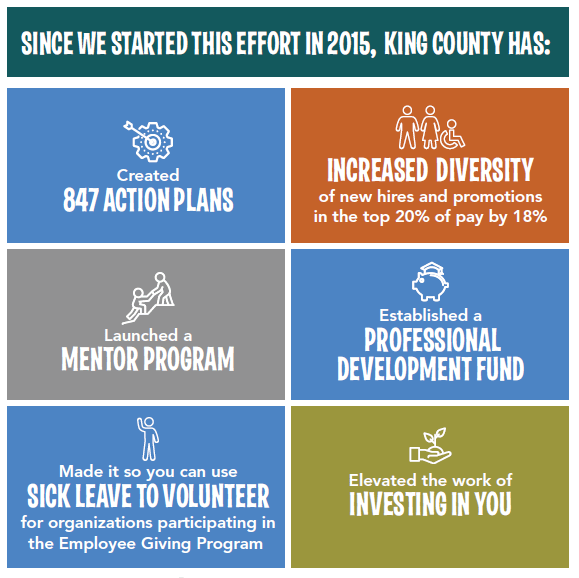 SINCE WE STARTED THIS EFFORT IN 2015, KING COUNTY HAS:

Created
847 ACTION PLANS

INCREASED DIVERSITY
of new hires and promotions in the top 20% of pay by 18%

Launched a
MENTOR PROGRAM

Established a
PROFESSIONAL DEVELOPMENT FUND

Made it so you can use
SICK LEAVE TO VOLUNTEER
for organizations participating in the Employee Giving Program

Elevated the work of
INVESTING IN YOU